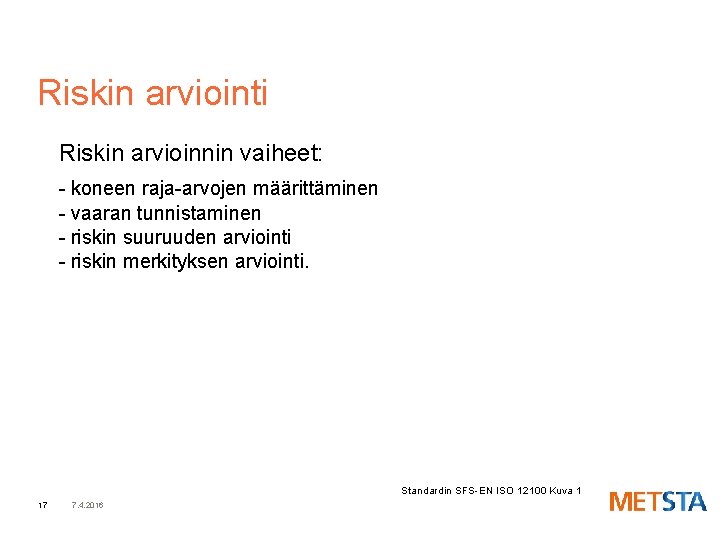 Riskin arviointi

Riskin arvioinnin vaiheet:

- koneen raja-arvojen määrittäminen
- vaaran tunnistaminen
- riskin suuruuden arviointi
- riskin merkityksen arviointi.

Standardin SFS-EN ISO 12100 Kuva 1

17 7.4.2016

METSTA